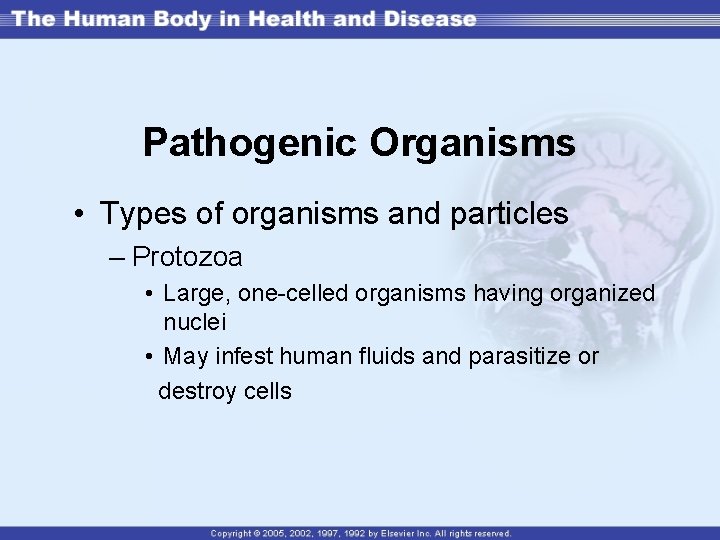 The Human Body in Health and Disease

Pathogenic Organisms

• Types of organisms and particles

– Protozoa

• Large, one-celled organisms having organized nuclei

• May infest human fluids and parasitize or destroy cells

Copyright © 2005, 2002, 1997, 1992 by Elsevier Inc. All rights reserved.